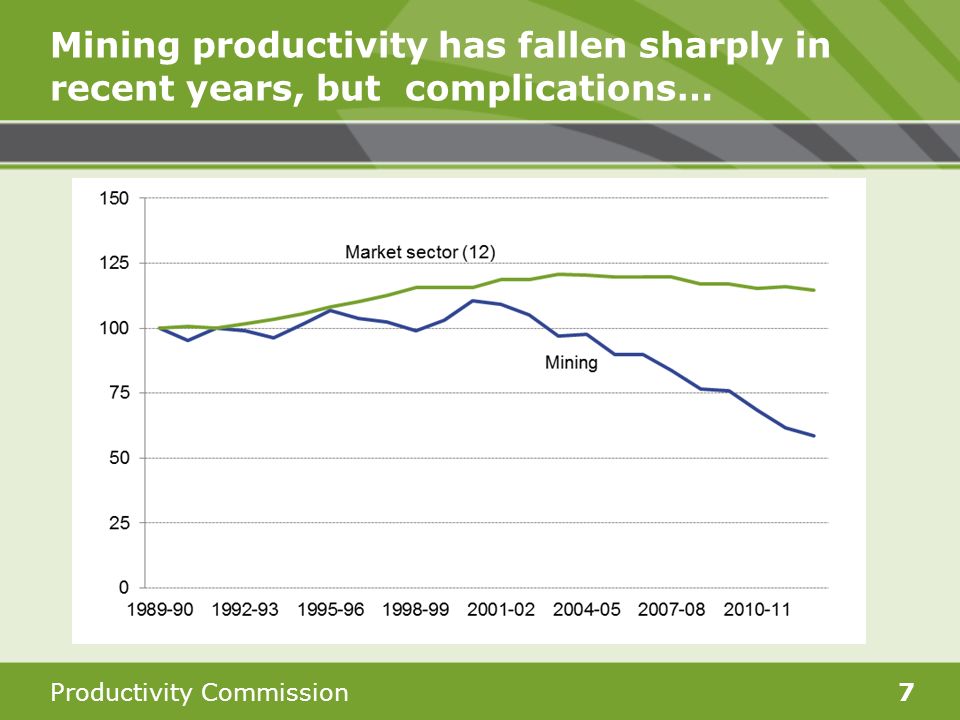 Mining productivity has fallen sharply in recent years, but complications…

150
125
100
75
50
25
0

Market sector (12)

Mining

1989-90 1992-93 1995-96 1998-99 2001-02 2004-05 2007-08 2010-11

Productivity Commission

7